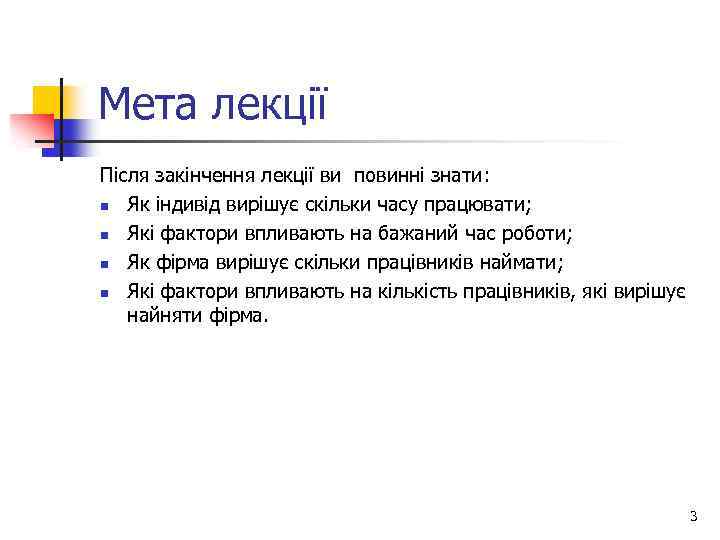 Мета лекції

Після закінчення лекції ви повинні знати:

- Як індивід вирішує скільки часу працювати;
- Які фактори впливають на бажаний час роботи;
- Як фірма вирішує скільки працівників наймати;
- Які фактори впливають на кількість працівників, які вирішує найняти фірма.

3